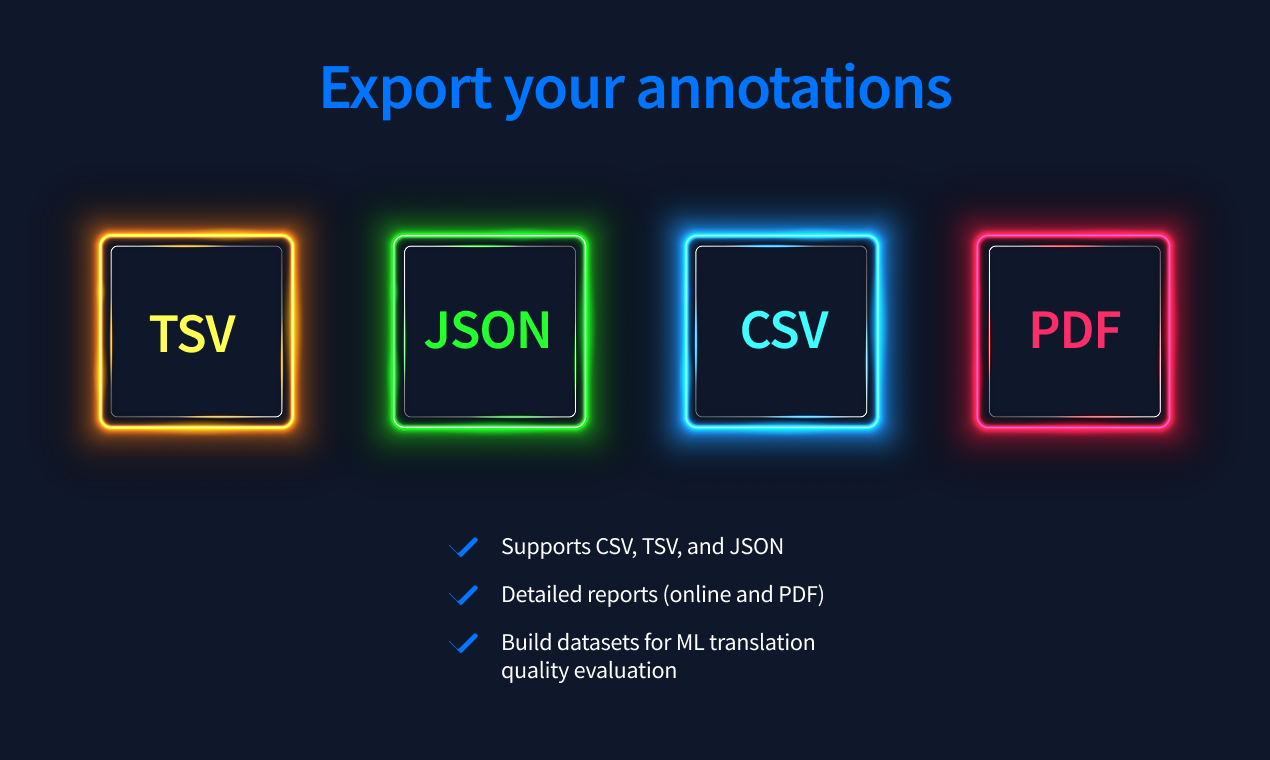 Export your annotations

TSV

JSON

CSV

PDF

Supports CSV, TSV, and JSON

Detailed reports (online and PDF)

Build datasets for ML translation quality evaluation